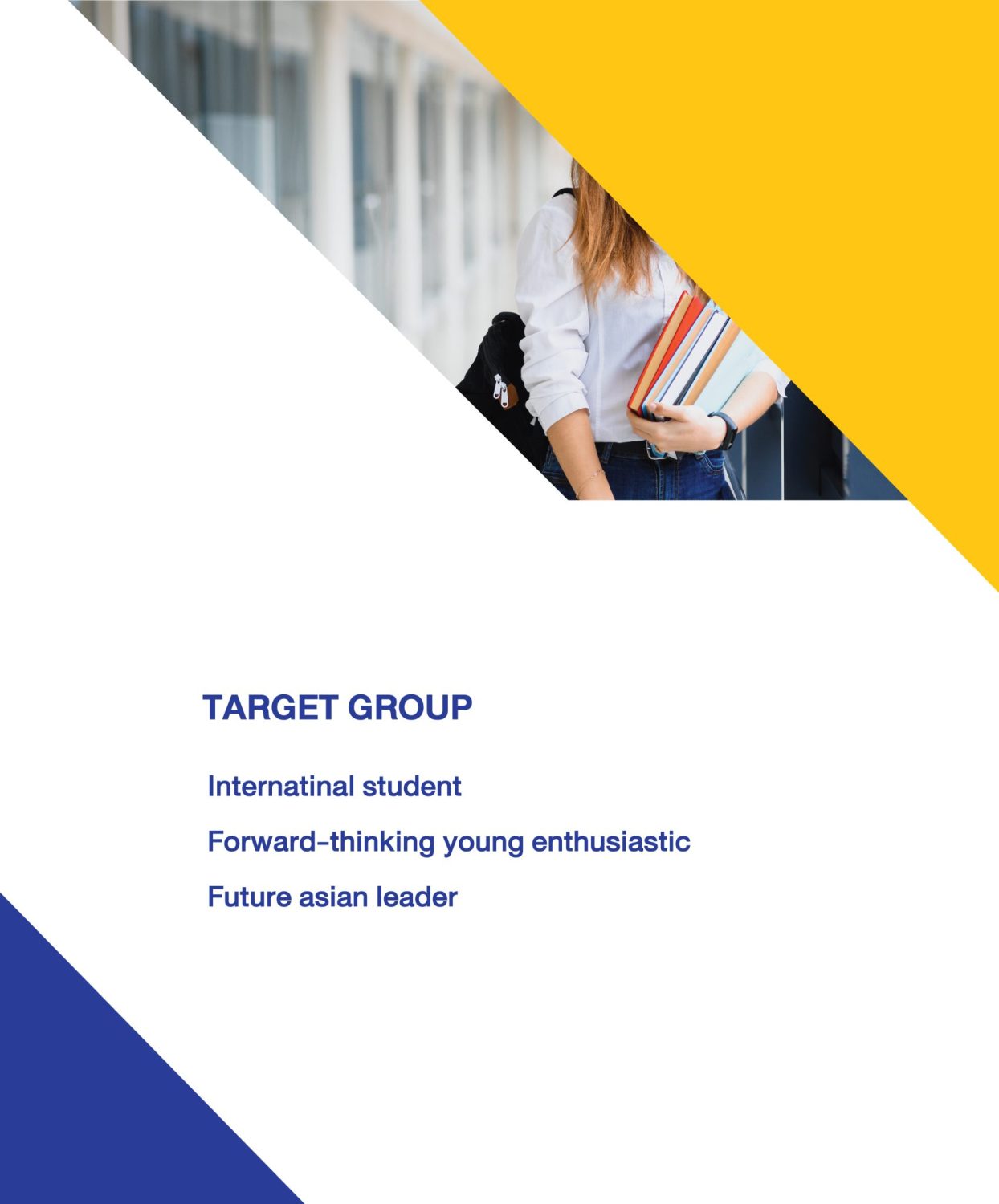 TARGET GROUP

Internatinal student

Forward-thinking young enthusiastic

Future asian leader